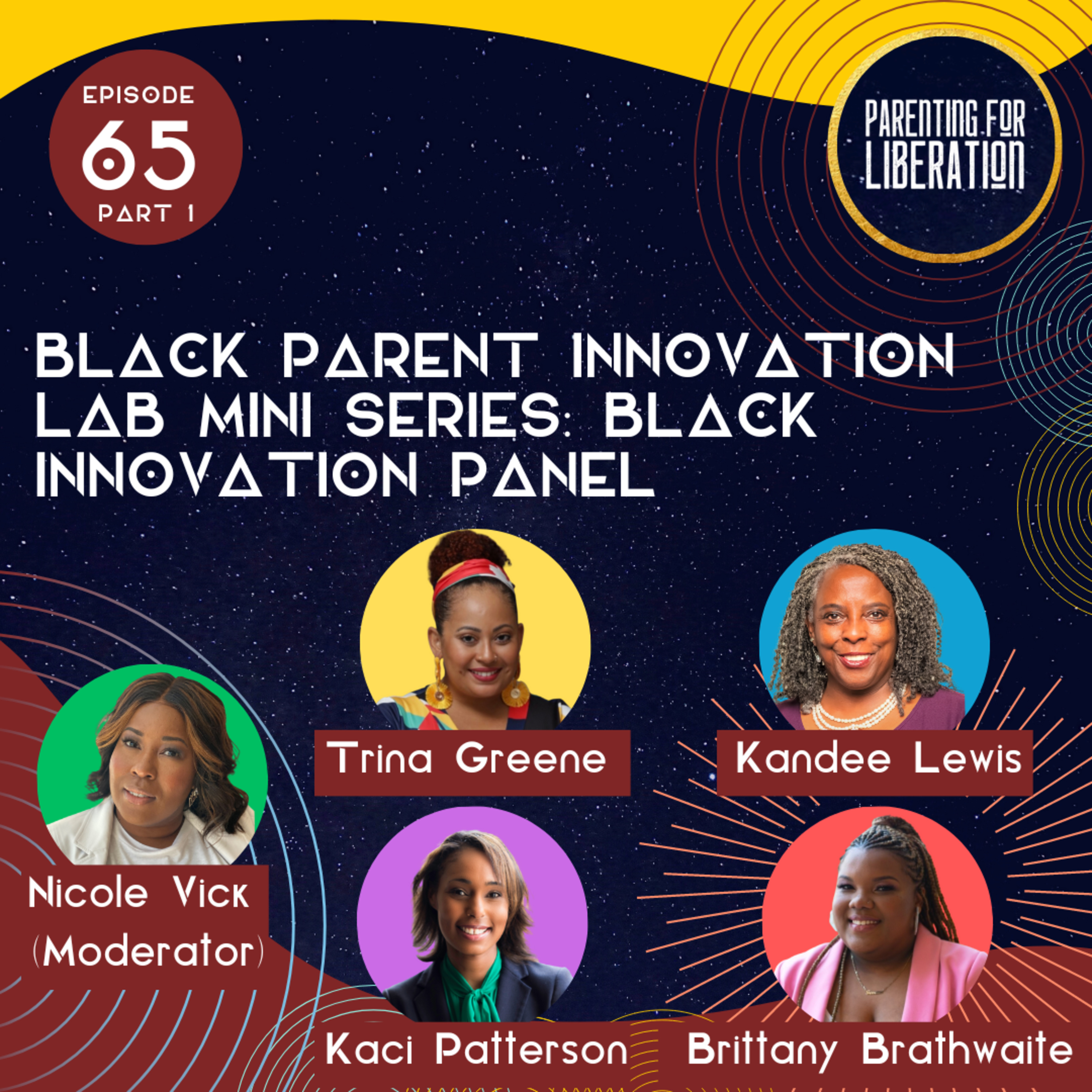 EPISODE
65
PART 1

PARENTING FOR LIBERATION

BLACK PARENT INNOVATION LAB MINI SERIES: BLACK INNOVATION PANEL

Trina Greene

Kandee Lewis

Nicole Vick (Moderator)

Kaci Patterson

Brittany Brathwaite